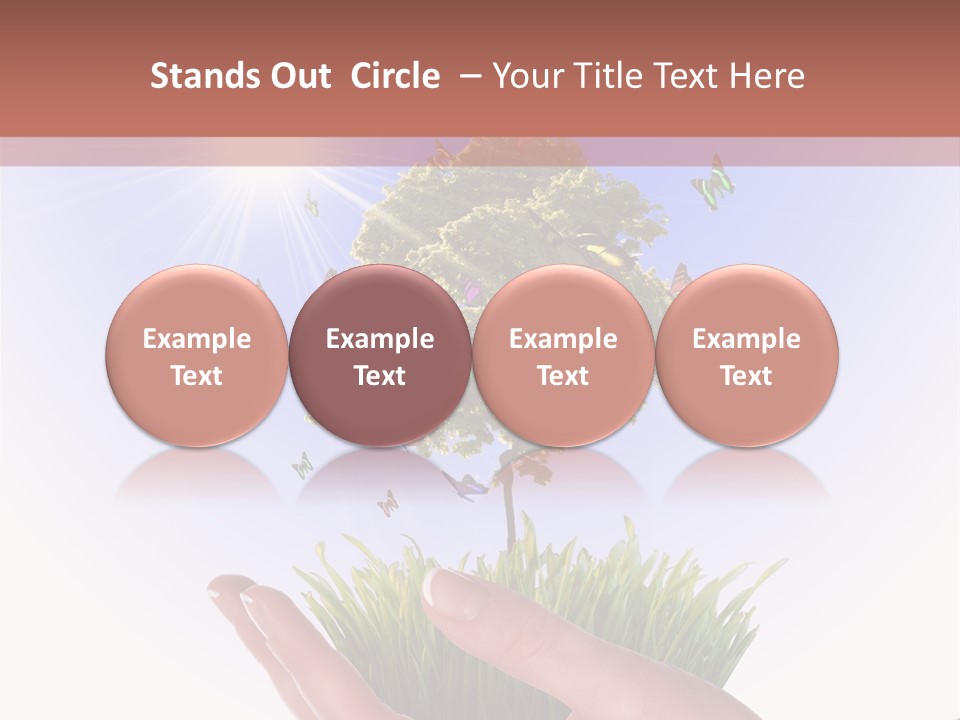 Stands Out Circle – Your Title Text Here

Example Text

Example Text

Example Text

Example Text